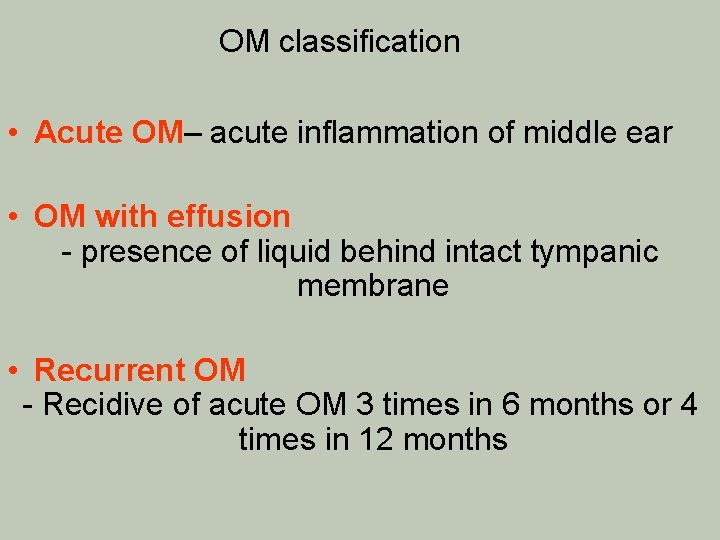 OM classification

• Acute OM– acute inflammation of middle ear

• OM with effusion
- presence of liquid behind intact tympanic membrane

• Recurrent OM
- Recidive of acute OM 3 times in 6 months or 4 times in 12 months